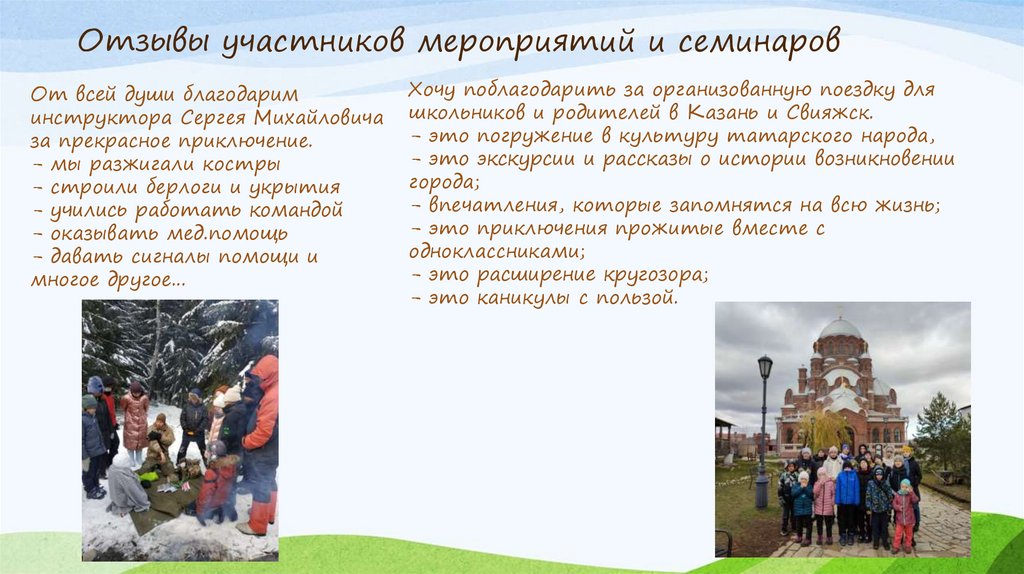 Отзывы участников мероприятий и семинаров

От всей души благодарим инструктора Сергея Михайловича за прекрасное приключение.
- мы разжигали костры
- строили берлоги и укрытия
- учились работать командой
- оказывать мед.помощь
- давать сигналы помощи и многое другое...

Хочу поблагодарить за организованную поездку для школьников и родителей в Казань и Свияжск.
- это погружение в культуру татарского народа,
- это экскурсии и рассказы о истории возникновении города;
- впечатления, которые запомнятся на всю жизнь;
- это приключения прожитые вместе с одноклассниками;
- это расширение кругозора;
- это каникулы с пользой.